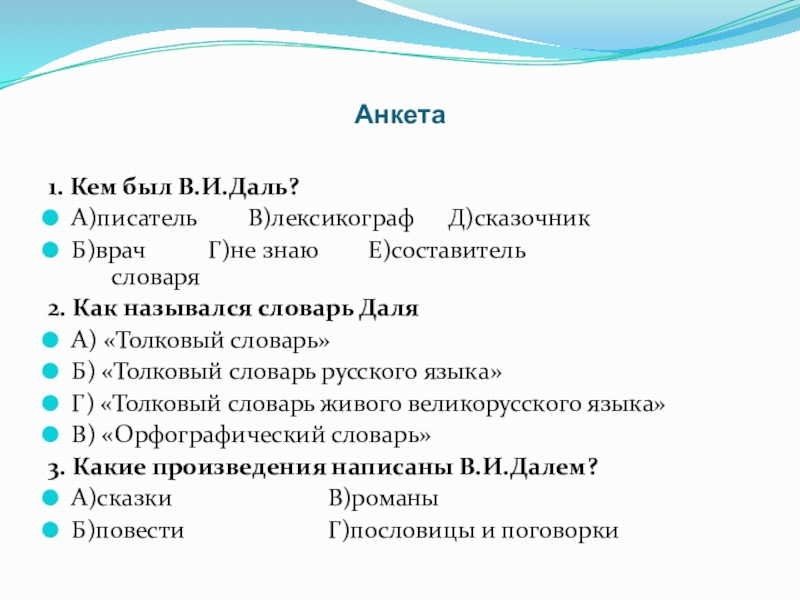 Анкета

1. Кем был В.И.Даль?

А)писатель В)лексикограф Д)сказочник

Б)врач Г)не знаю Е)составитель словаря

2. Как назывался словарь Даля

А) «Толковый словарь»

Б) «Толковый словарь русского языка»

Г) «Толковый словарь живого великорусского языка»

В) «Орфографический словарь»

3. Какие произведения написаны В.И.Далем?

А)сказки В)романы

Б)повести Г)пословицы и поговорки